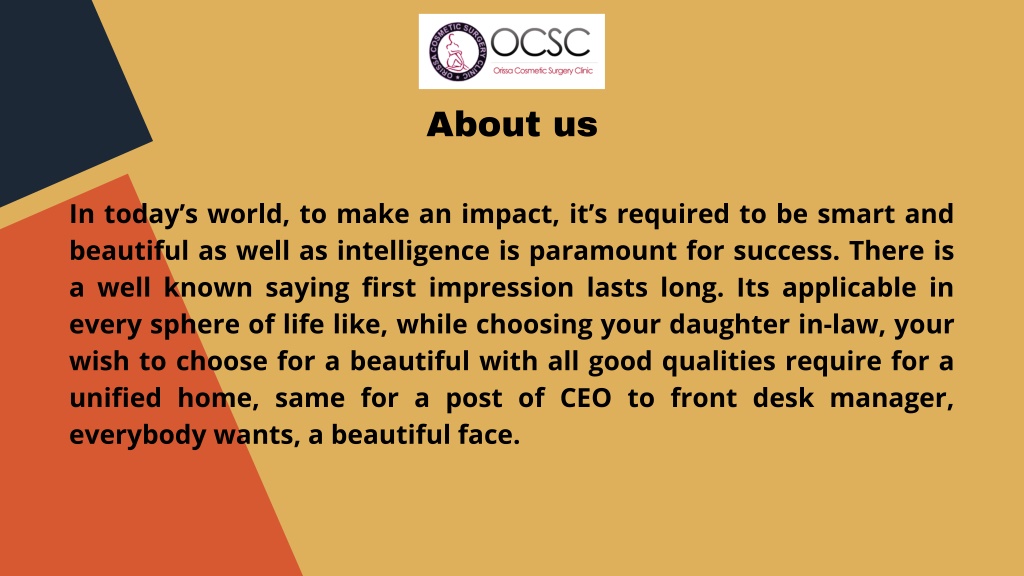 ORISSA COSMETIC SURGERY CLINIC OCSC Orissa Cosmetic Surgery Clinic

About us

In today’s world, to make an impact, it’s required to be smart and beautiful as well as intelligence is paramount for success. There is a well known saying first impression lasts long. Its applicable in every sphere of life like, while choosing your daughter in-law, your wish to choose for a beautiful with all good qualities require for a unified home, same for a post of CEO to front desk manager, everybody wants, a beautiful face.